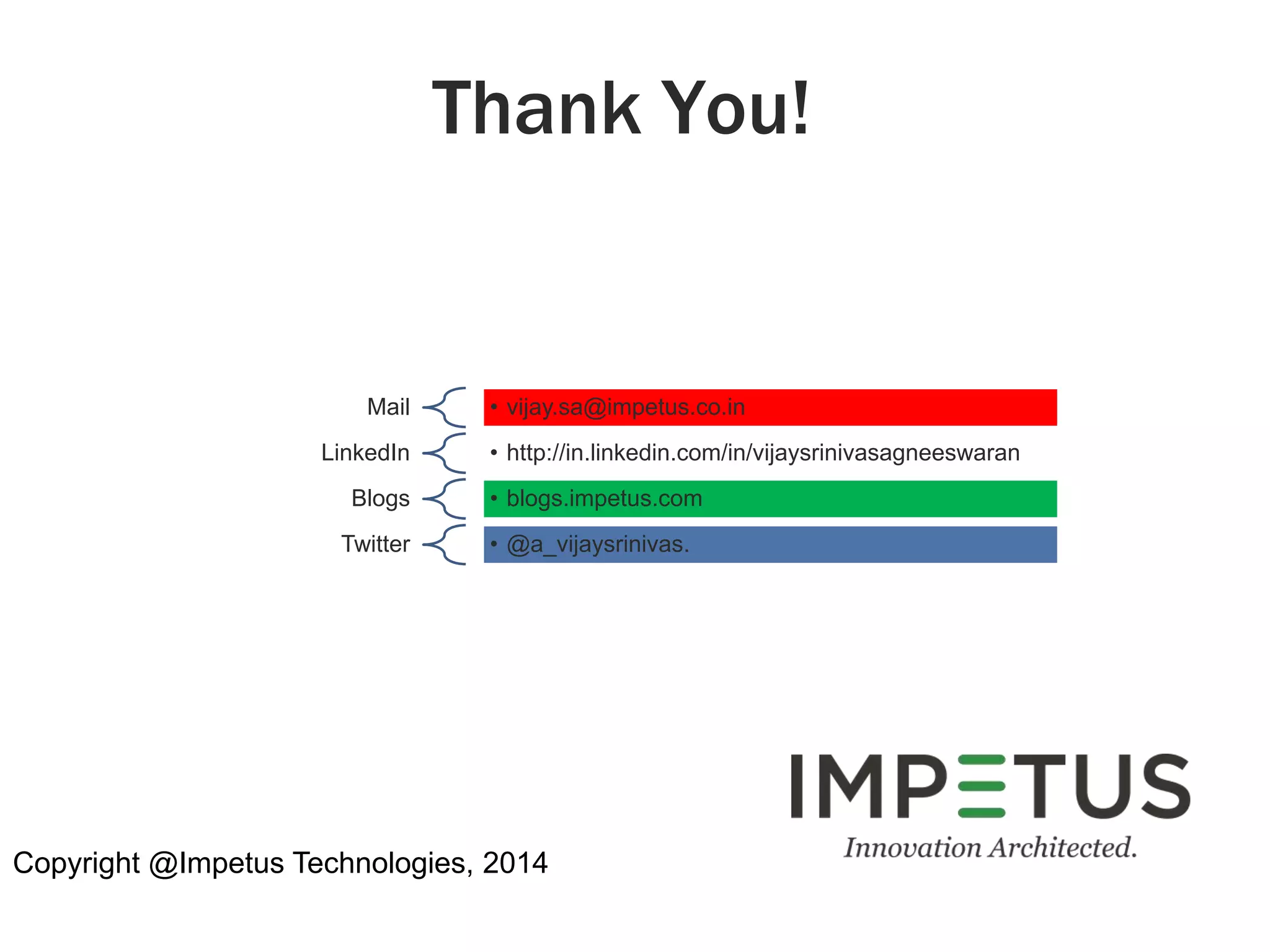 Thank You!

Mail
• vijay.sa@impetus.co.in

LinkedIn
• http://in.linkedin.com/in/vijaysrinivasagneeswaran

Blogs
• blogs.impetus.com

Twitter
• @a_vijaysrinivas.

IMPETUS
Innovation Architected.

Copyright @Impetus Technologies, 2014